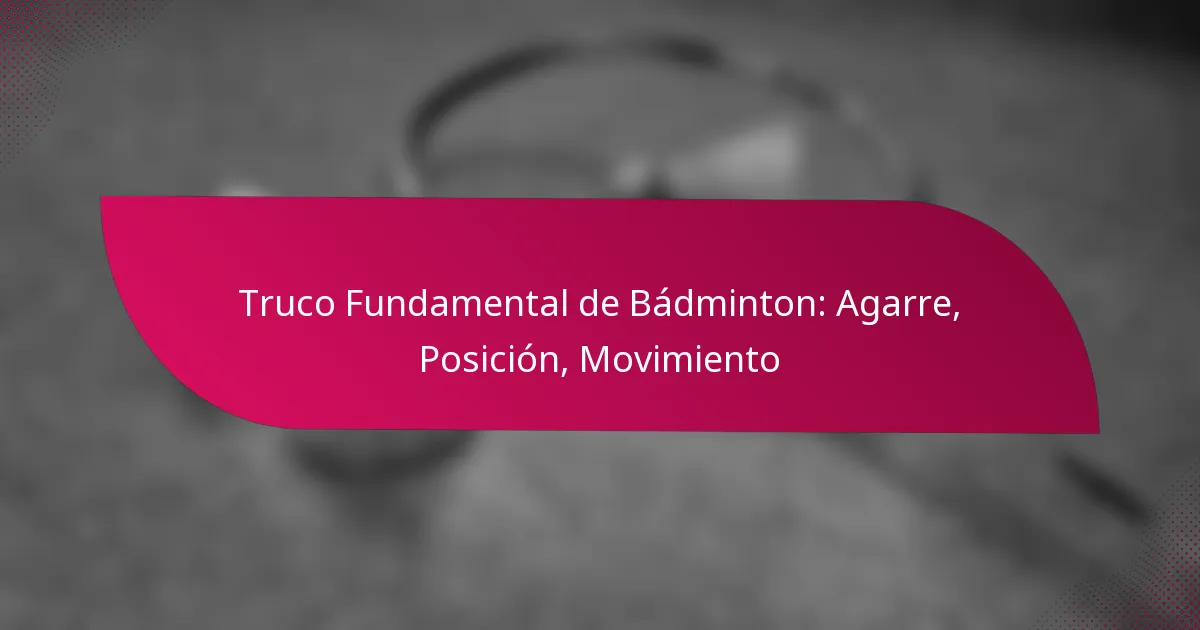 Truco Fundamental de Bádminton: Agarre, Posición, Movimiento